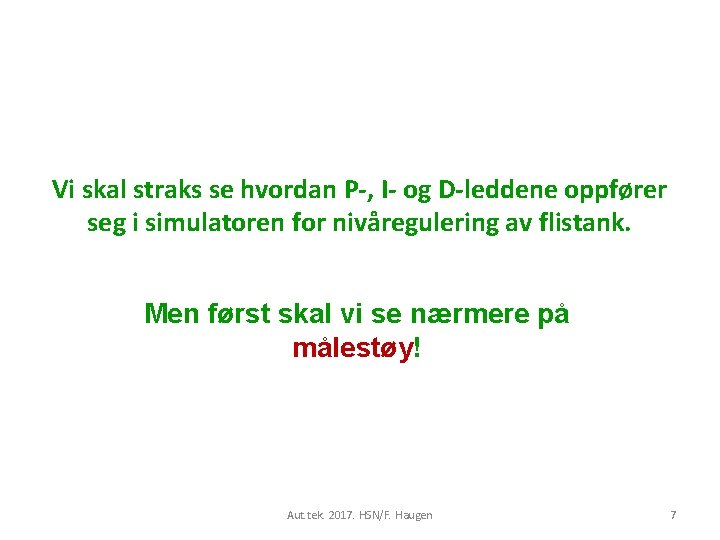 Vi skal straks se hvordan P-, I- og D-leddene oppfører seg i simulatoren for nivåregulering av flistank.

Men først skal vi se nærmere på målestøy!

Aut.tek. 2017. HSN/F. Haugen

7